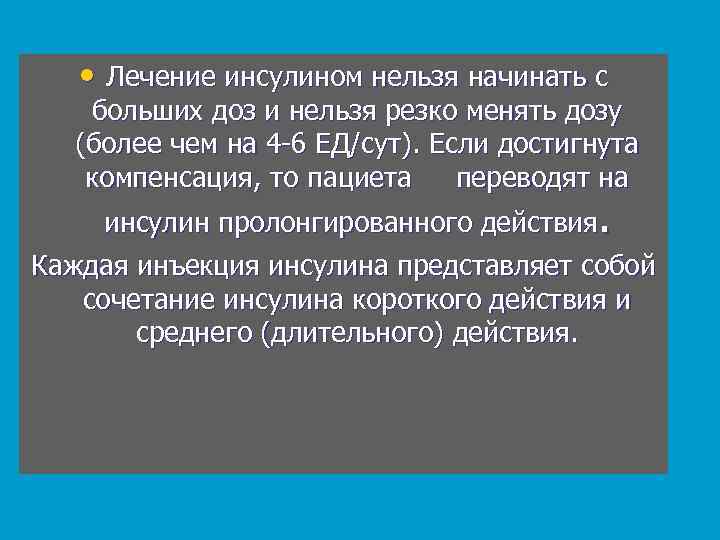 • Лечение инсулином нельзя начинать с больших доз и нельзя резко менять дозу (более чем на 4-6 ЕД/сут). Если достигнута компенсация, то пациета переводят на инсулин пролонгированного действия.

Каждая инъекция инсулина представляет собой сочетание инсулина короткого действия и среднего (длительного) действия.